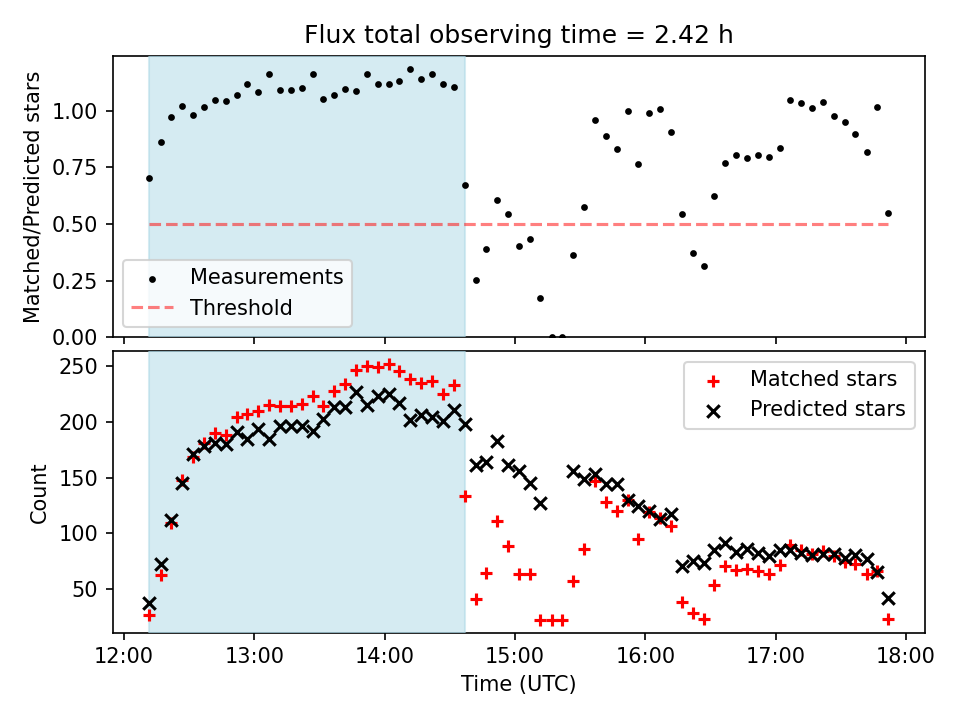 Flux total observing time = 2.42 h

Matched/Predicted stars

1.00
0.75
0.50
0.25
0.00

Measurements
Threshold

Count

250
200
150
100
50

Matched stars
Predicted stars

12:00
13:00
14:00
15:00
16:00
17:00
18:00

Time (UTC)